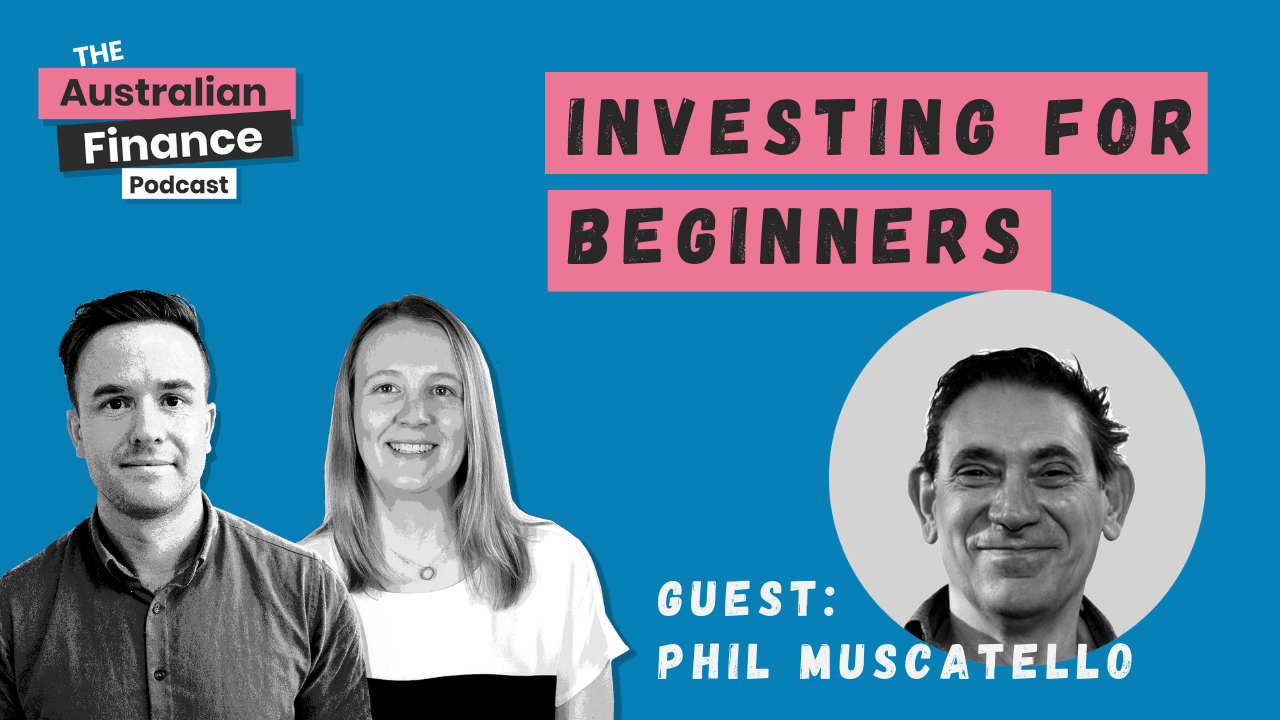 THE
Australian
Finance
Podcast

INVESTING FOR
BEGINNERS

GUEST:
PHIL MUSCATELLO